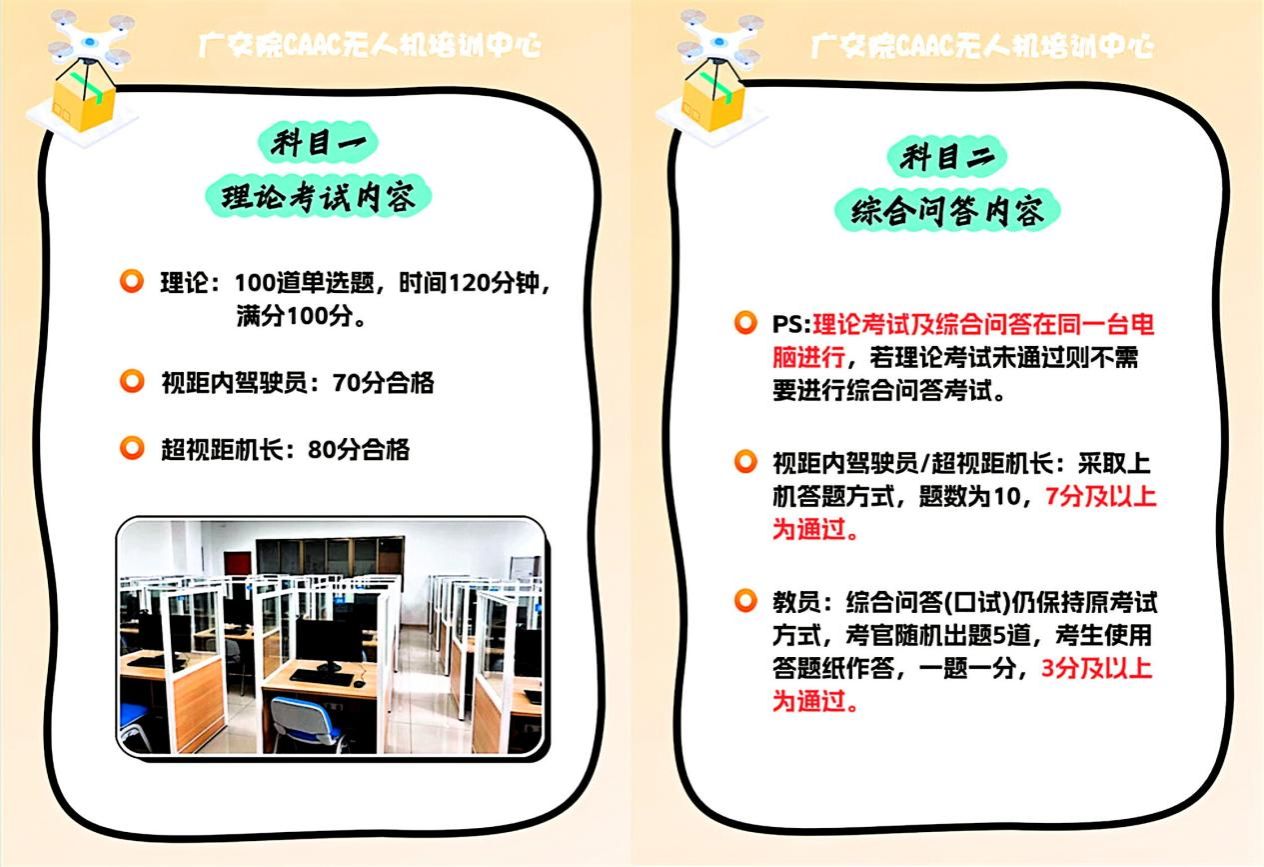 广交院CAAC无人机培训中心

科目一
理论考试内容

理论：100道单选题，时间120分钟，满分100分。

视距内驾驶员：70分合格

超视距机长：80分合格

广交院CAAC无人机培训中心

科目二
综合问答内容

PS:理论考试及综合问答在同一台电脑进行，若理论考试未通过则不需要进行综合问答考试。

视距内驾驶员/超视距机长：采取上机答题方式，题数为10，7分及以上为通过。

教员：综合问答(口试)仍保持原考试方式，考官随机出题5道，考生使用答题纸作答，一题一分，3分及以上为通过。